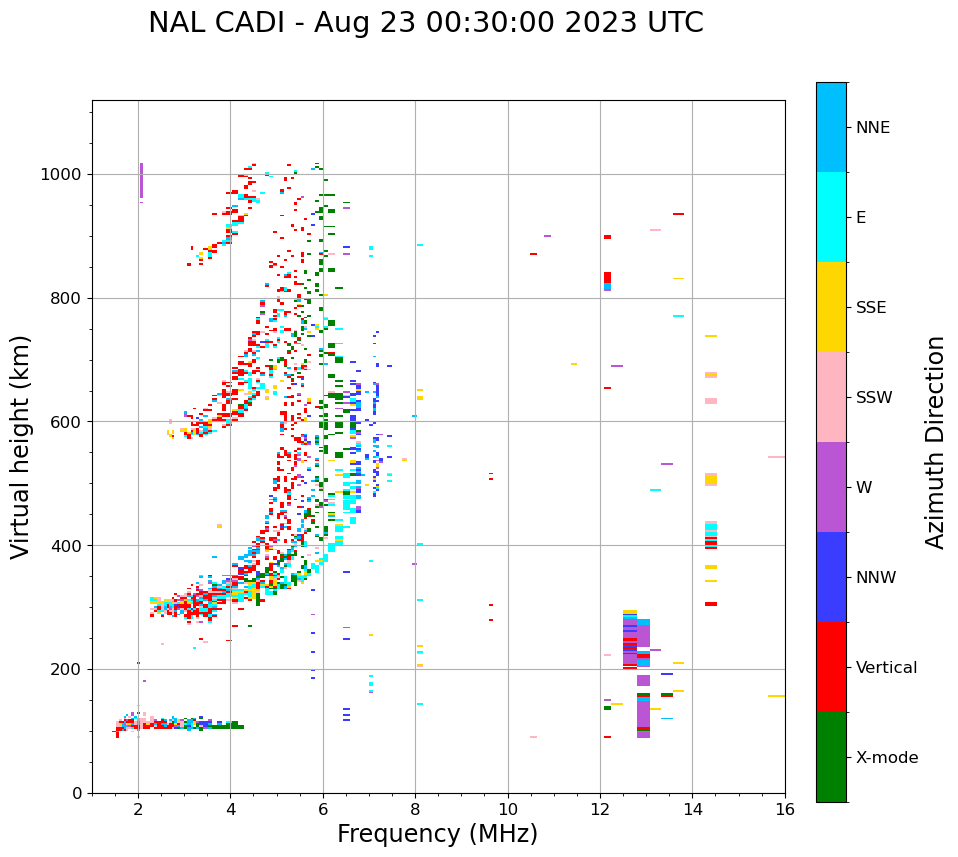 NAL CADI - Aug 23 00:30:00 2023 UTC

Virtual height (km)

1000
800
600
400
200
0

2
4
6
8
10
12
14
16

Frequency (MHz)

NNE
E
SSE
SSW
W
NNW
Vertical
X-mode

Azimuth Direction